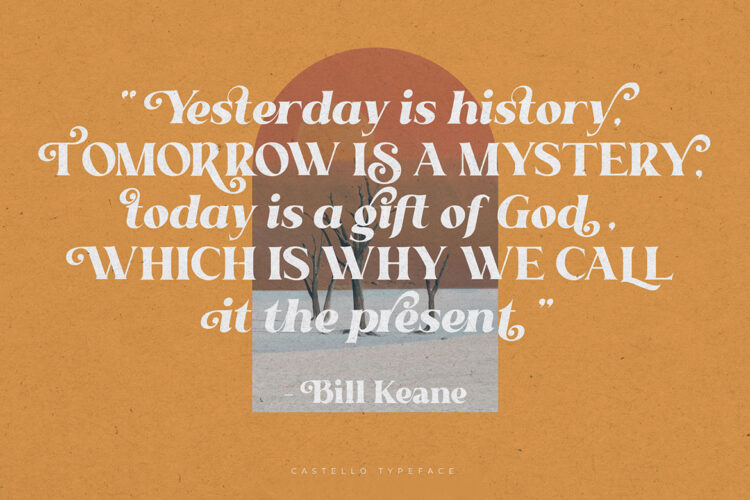 " Yesterday is history, TOMORROW IS A MYSTERY, today is a gift of God , WHICH IS WHY WE CALL it the present "

- Bill Keane

CASTELLO TYPEFACE